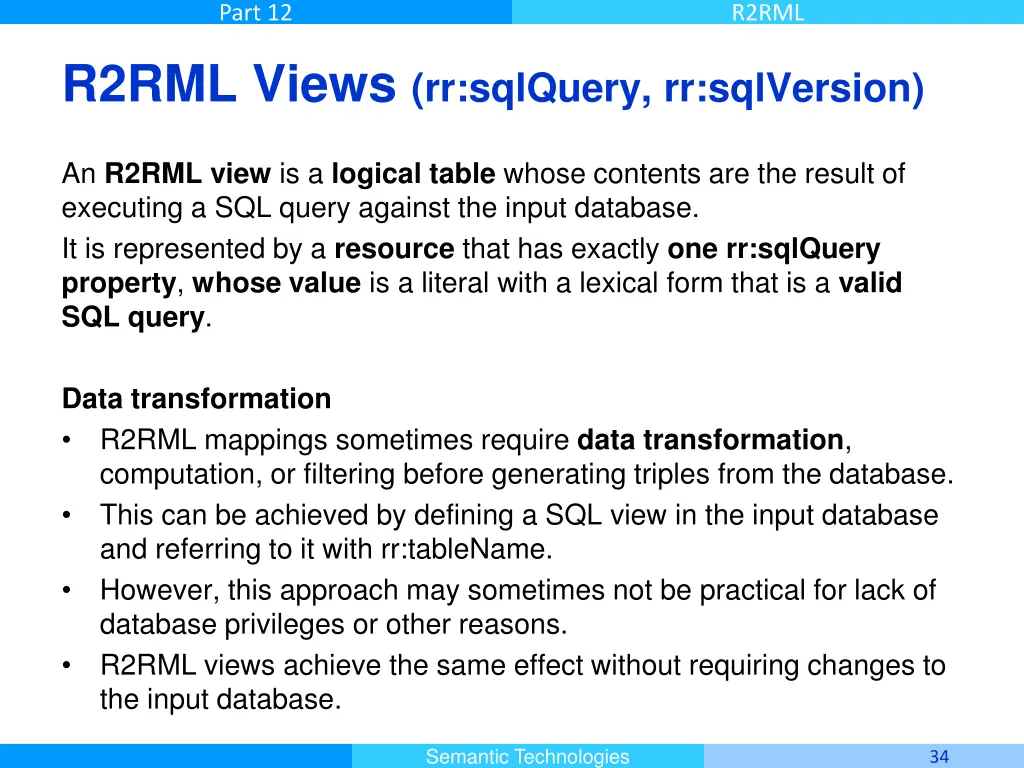 Part 12

R2RML

R2RML Views (rr:sqlQuery, rr:sqlVersion)

An R2RML view is a logical table whose contents are the result of executing a SQL query against the input database.
It is represented by a resource that has exactly one rr:sqlQuery property, whose value is a literal with a lexical form that is a valid SQL query.

Data transformation
• R2RML mappings sometimes require data transformation, computation, or filtering before generating triples from the database.
• This can be achieved by defining a SQL view in the input database and referring to it with rr:tableName.
• However, this approach may sometimes not be practical for lack of database privileges or other reasons.
• R2RML views achieve the same effect without requiring changes to the input database.

Semantic Technologies

34